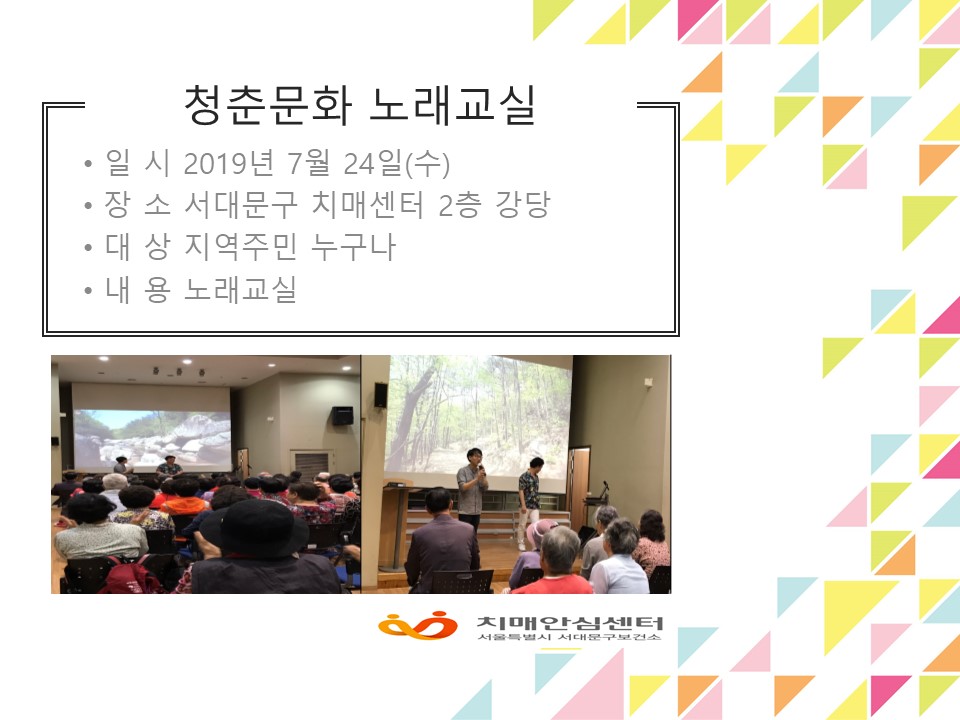 청춘문화 노래교실

• 일 시 2019년 7월 24일(수)
• 장 소 서대문구 치매센터 2층 강당
• 대 상 지역주민 누구나
• 내 용 노래교실

치매안심센터
서울특별시 서대문구보건소